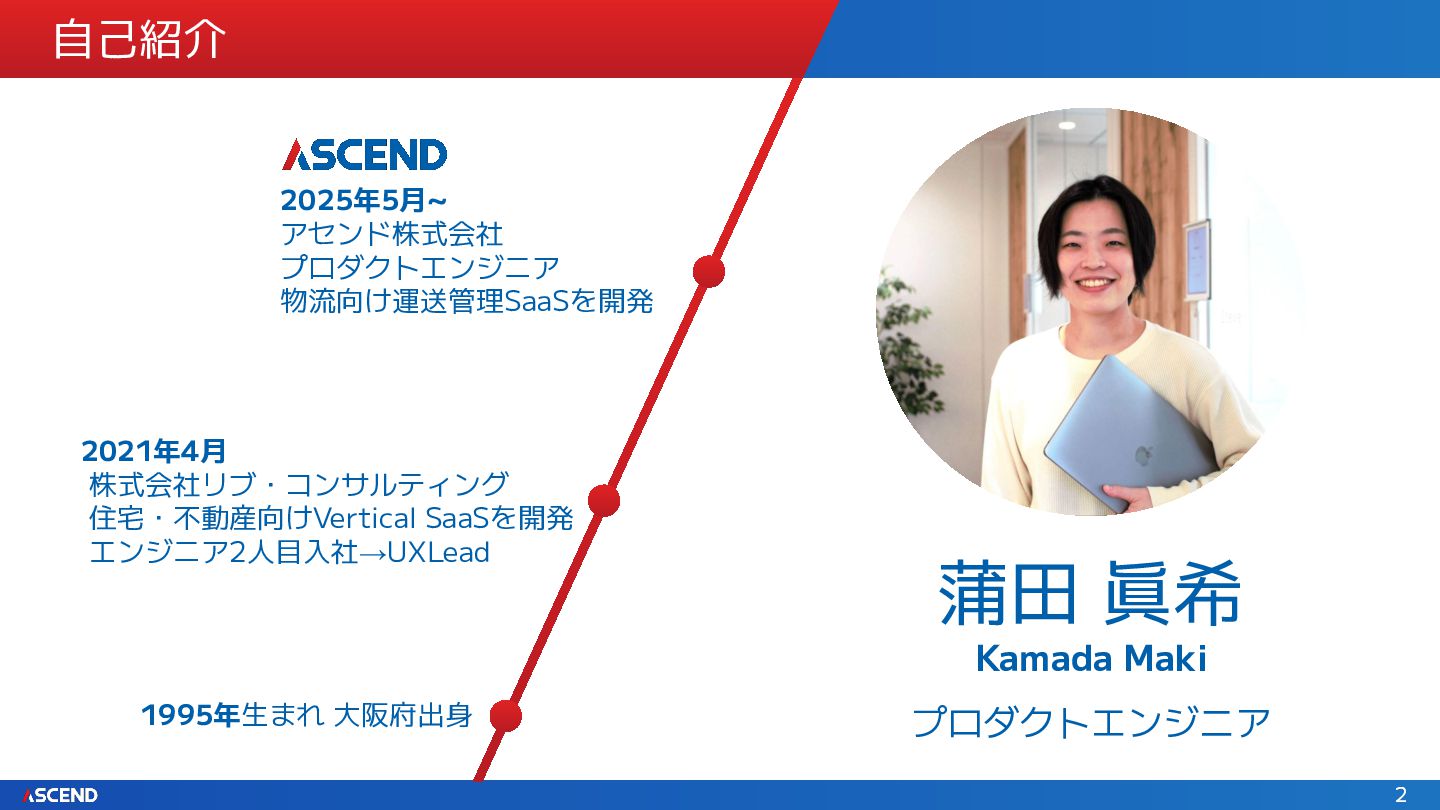 自己紹介

ASCEND
2025年5月~
アセンド株式会社
プロダクトエンジニア
物流向け運送管理SaaSを開発

2021年4月
株式会社リブ・コンサルティング
住宅・不動産向けVertical SaaSを開発
エンジニア2人目入社→UXLead

1995年生まれ 大阪府出身

蒲田 眞希
Kamada Maki
プロダクトエンジニア

ASCEND
2